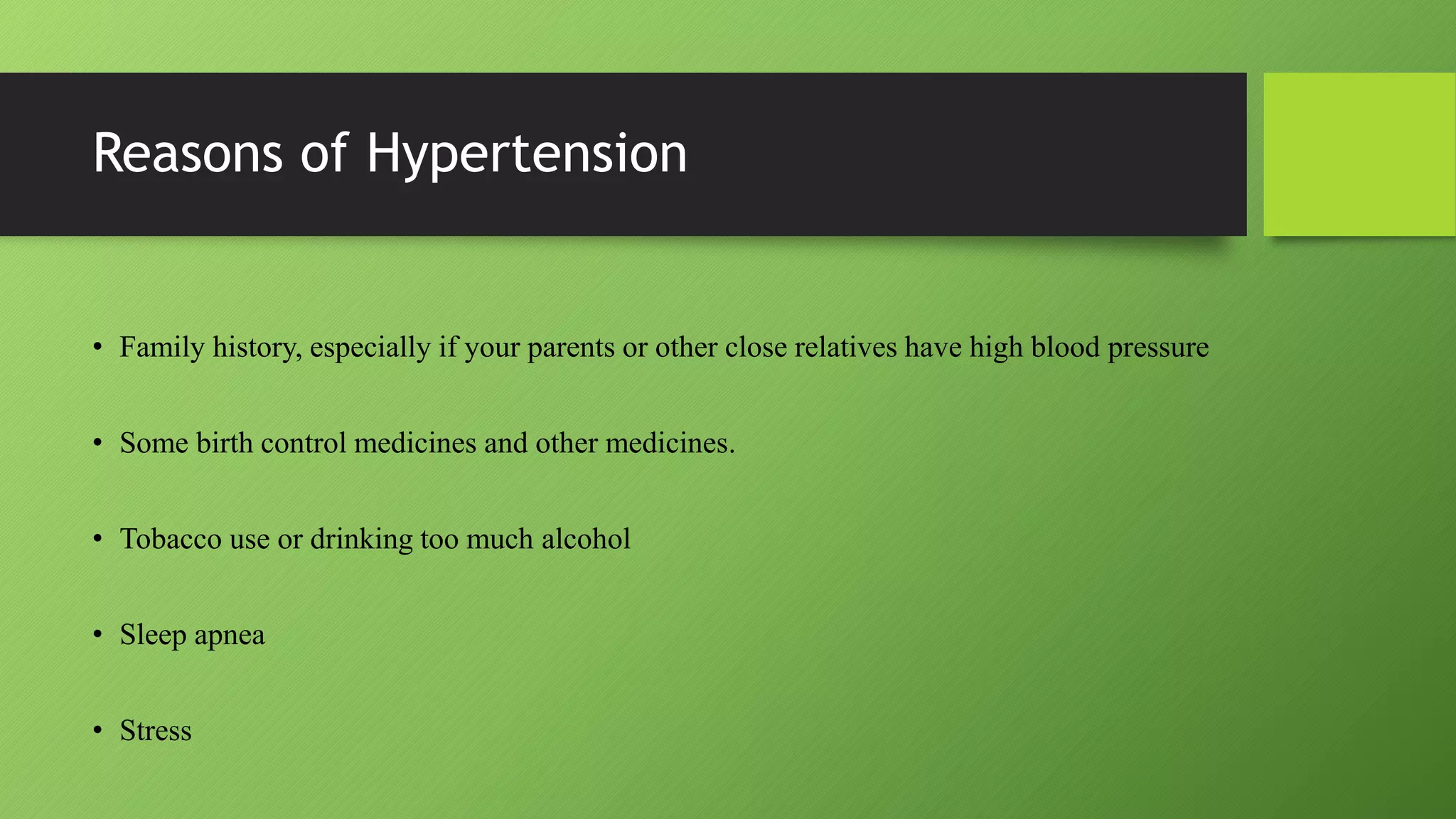 Reasons of Hypertension

• Family history, especially if your parents or other close relatives have high blood pressure

• Some birth control medicines and other medicines.

• Tobacco use or drinking too much alcohol

• Sleep apnea

• Stress